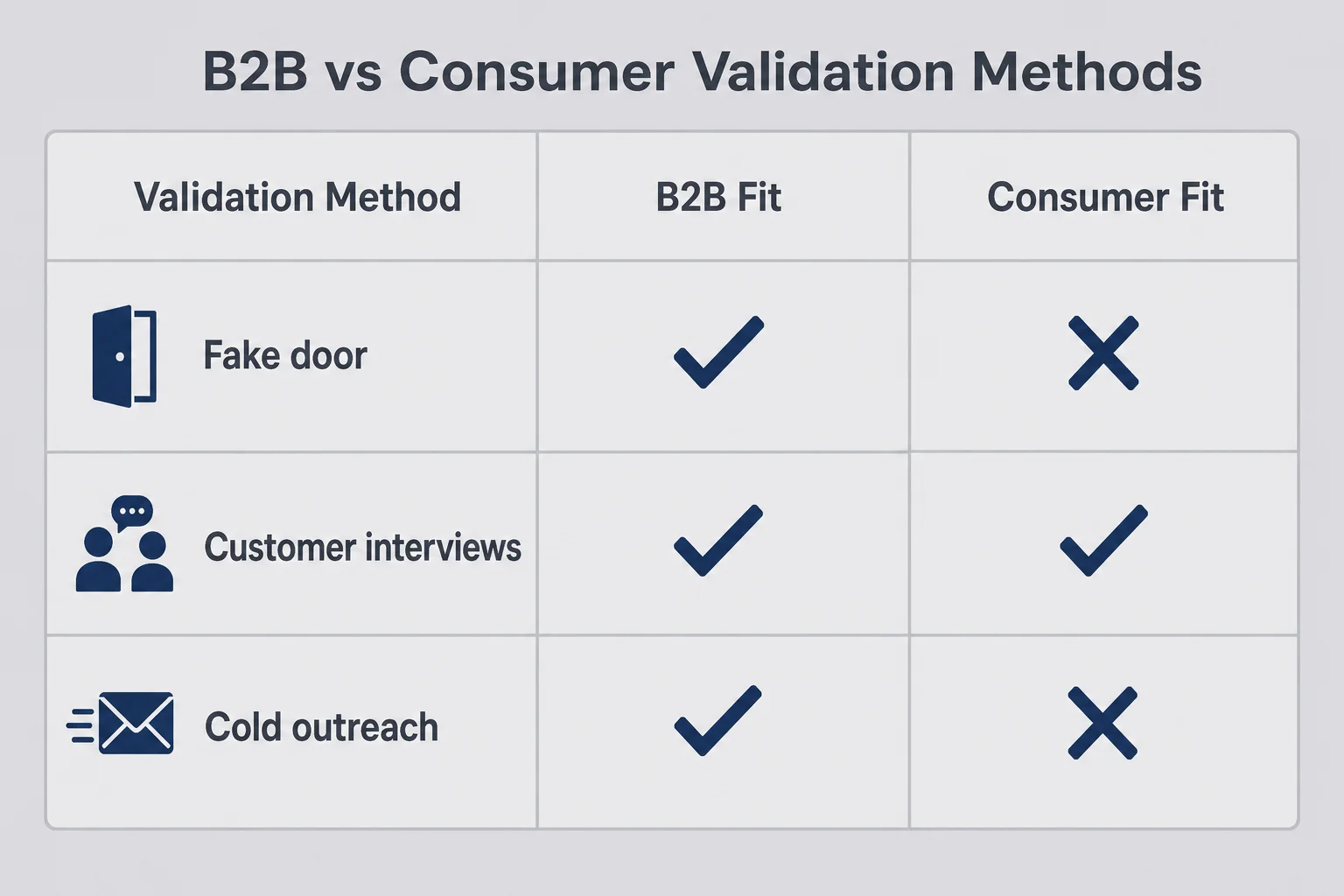 B2B vs Consumer Validation Methods

| Validation Method | B2B Fit | Consumer Fit |
|---|---|---|
| Fake door | ✓ | ✗ |
| Customer interviews | ✓ | ✓ |
| Cold outreach | ✓ | ✗ |